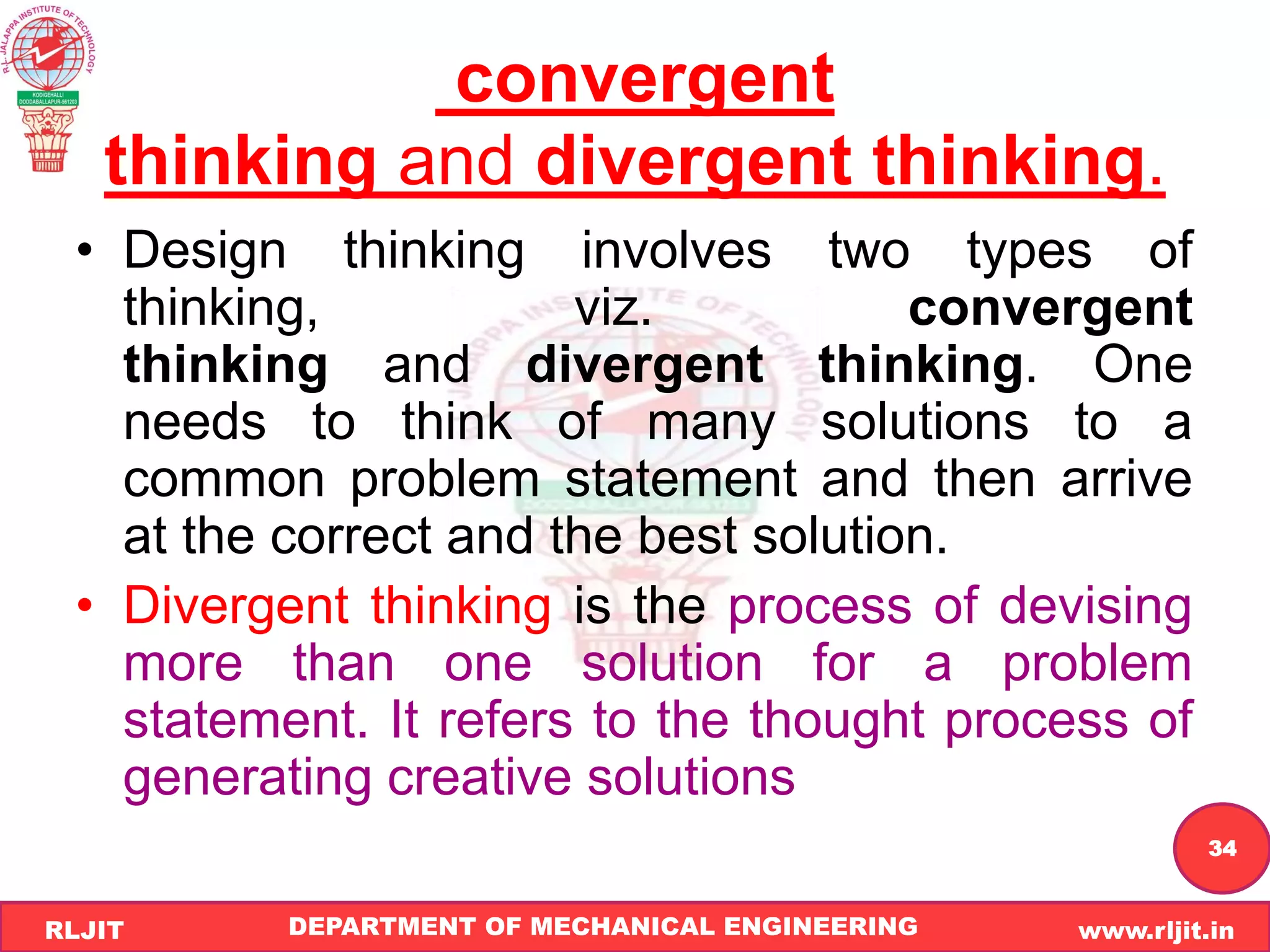 R.L. JALAPPA INSTITUTE OF TECHNOLOGY
KODIGEHALLI
DODDABALLAPUR-561203

convergent thinking and divergent thinking.

• Design thinking involves two types of thinking, viz. convergent thinking and divergent thinking. One needs to think of many solutions to a common problem statement and then arrive at the correct and the best solution.

• Divergent thinking is the process of devising more than one solution for a problem statement. It refers to the thought process of generating creative solutions

34

RLJIT DEPARTMENT OF MECHANICAL ENGINEERING www.rljit.in